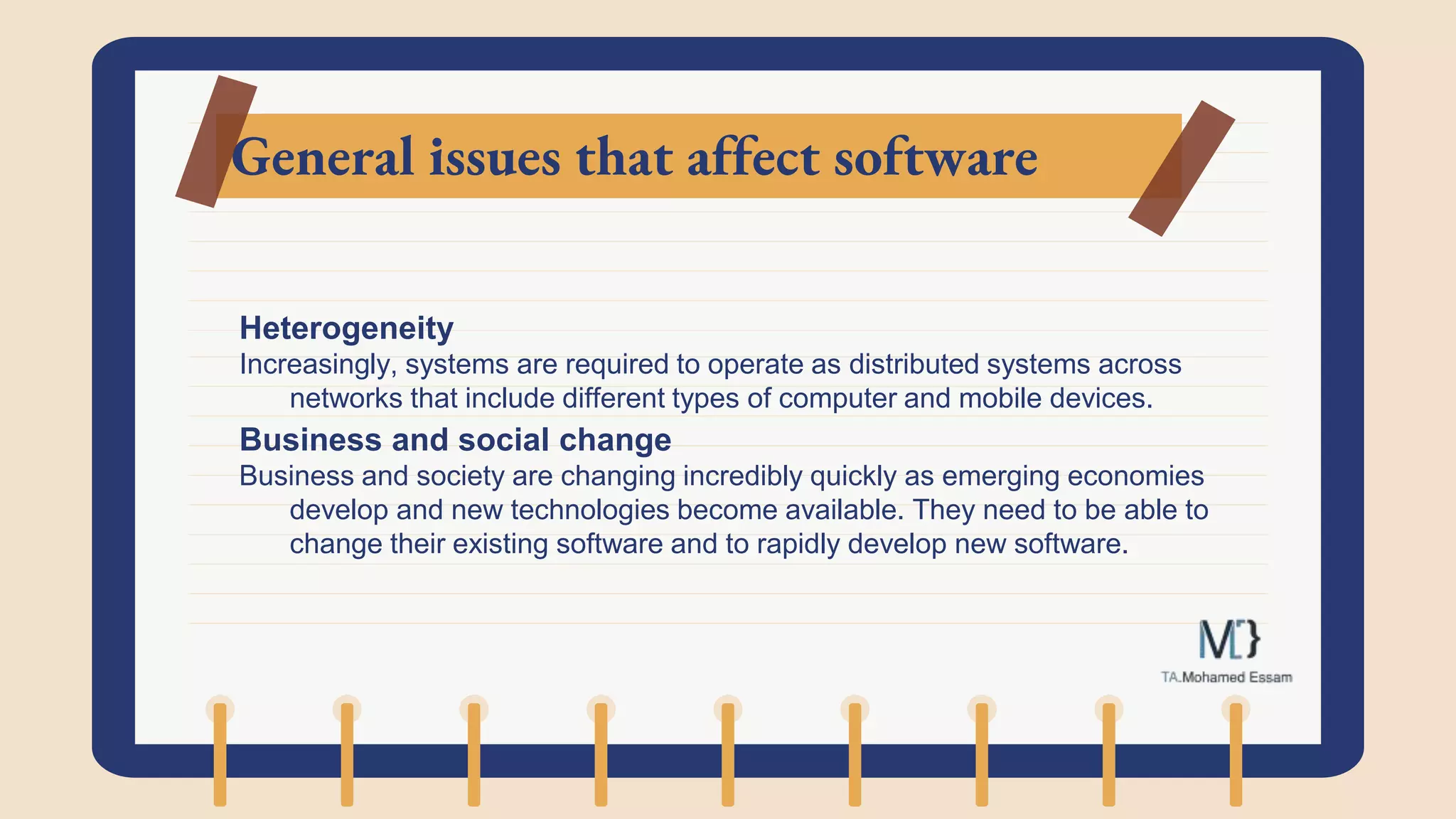 General issues that affect software

Heterogeneity
Increasingly, systems are required to operate as distributed systems across networks that include different types of computer and mobile devices.

Business and social change
Business and society are changing incredibly quickly as emerging economies develop and new technologies become available. They need to be able to change their existing software and to rapidly develop new software.

M[}
TA.Mohamed Essam